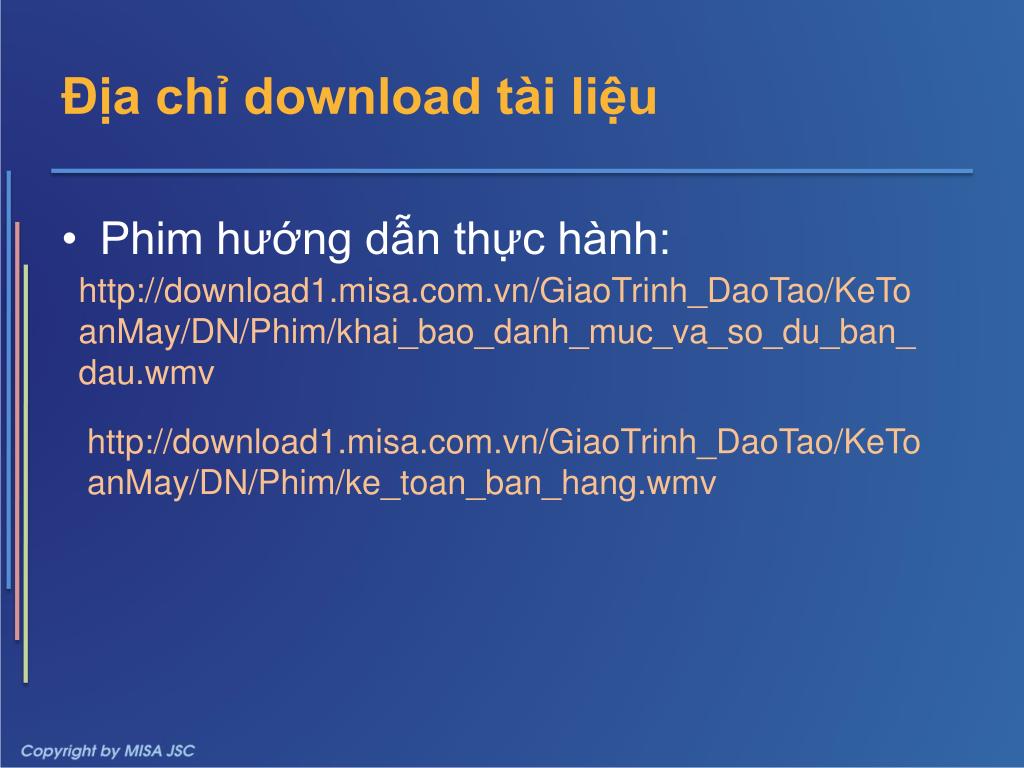 Địa chỉ download tài liệu

• Phim hướng dẫn thực hành:

http://download1.misa.com.vn/GiaoTrinh_DaoTao/KeToanMay/DN/Phim/khai_bao_danh_muc_va_so_du_ban_dau.wmv

http://download1.misa.com.vn/GiaoTrinh_DaoTao/KeToanMay/DN/Phim/ke_toan_ban_hang.wmv

Copyright by MISA JSC